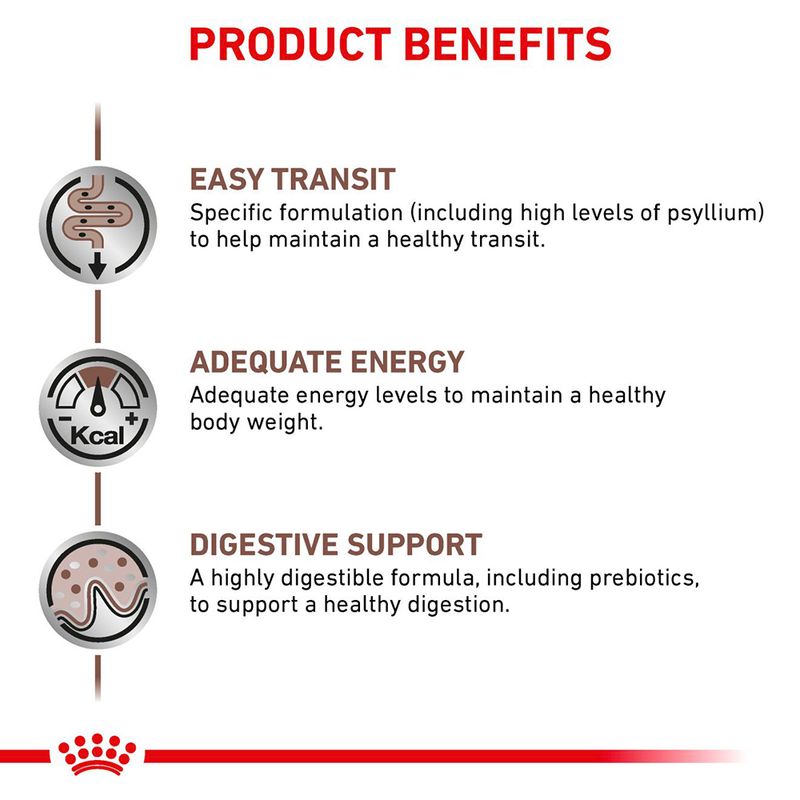 PRODUCT BENEFITS

EASY TRANSIT
Specific formulation (including high levels of psyllium) to help maintain a healthy transit.

- Kcal +

ADEQUATE ENERGY
Adequate energy levels to maintain a healthy body weight.

DIGESTIVE SUPPORT
A highly digestible formula, including prebiotics, to support a healthy digestion.